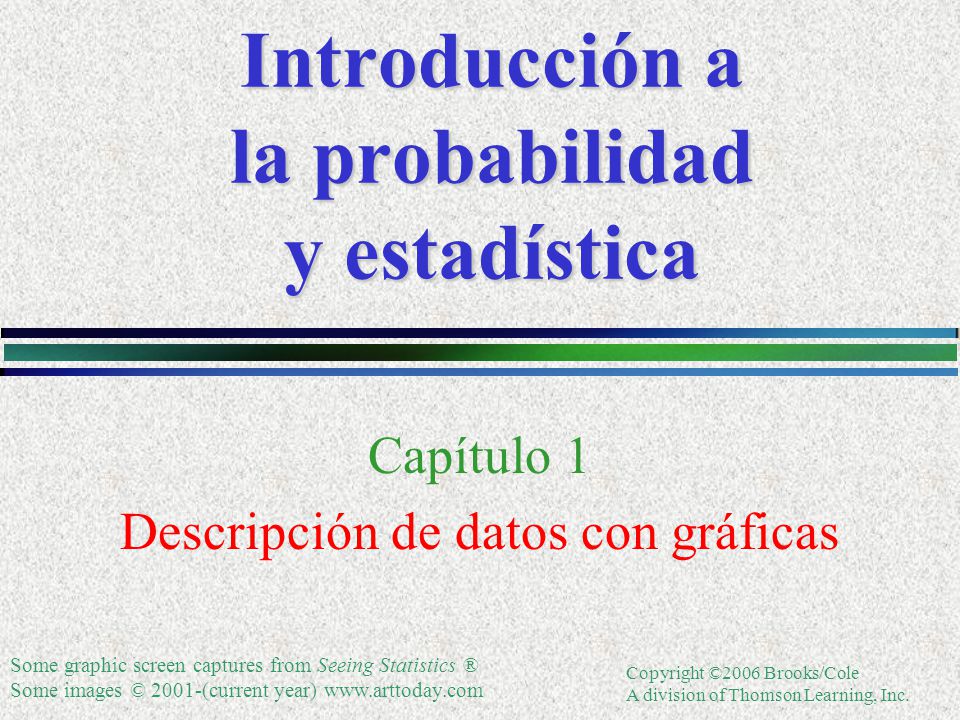 Introducción a la probabilidad y estadística

Capítulo 1

Descripción de datos con gráficas

Some graphic screen captures from Seeing Statistics ®
Some images © 2001-(current year) www.arttoday.com

Copyright ©2006 Brooks/Cole
A division of Thomson Learning, Inc.